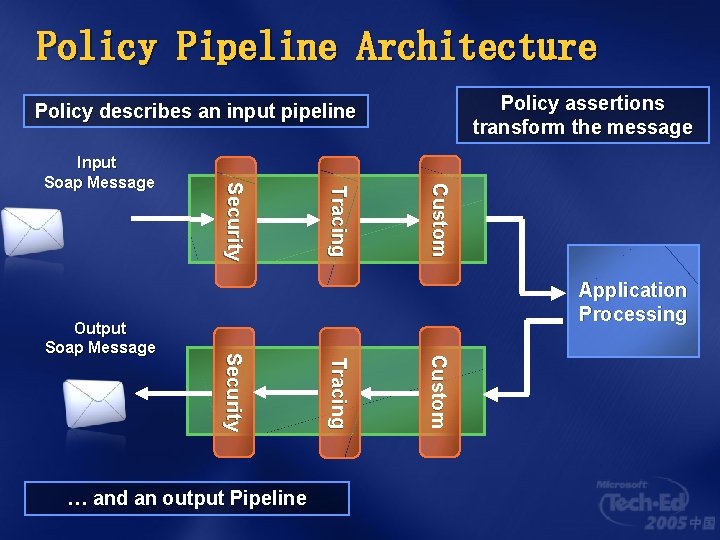 Policy Pipeline Architecture

Policy describes an input pipeline

Policy assertions transform the message

Input Soap Message

Security

Tracing

Custom

Application Processing

Output Soap Message

Security

Tracing

Custom

… and an output Pipeline

Microsoft Tech·Ed 2005 中国